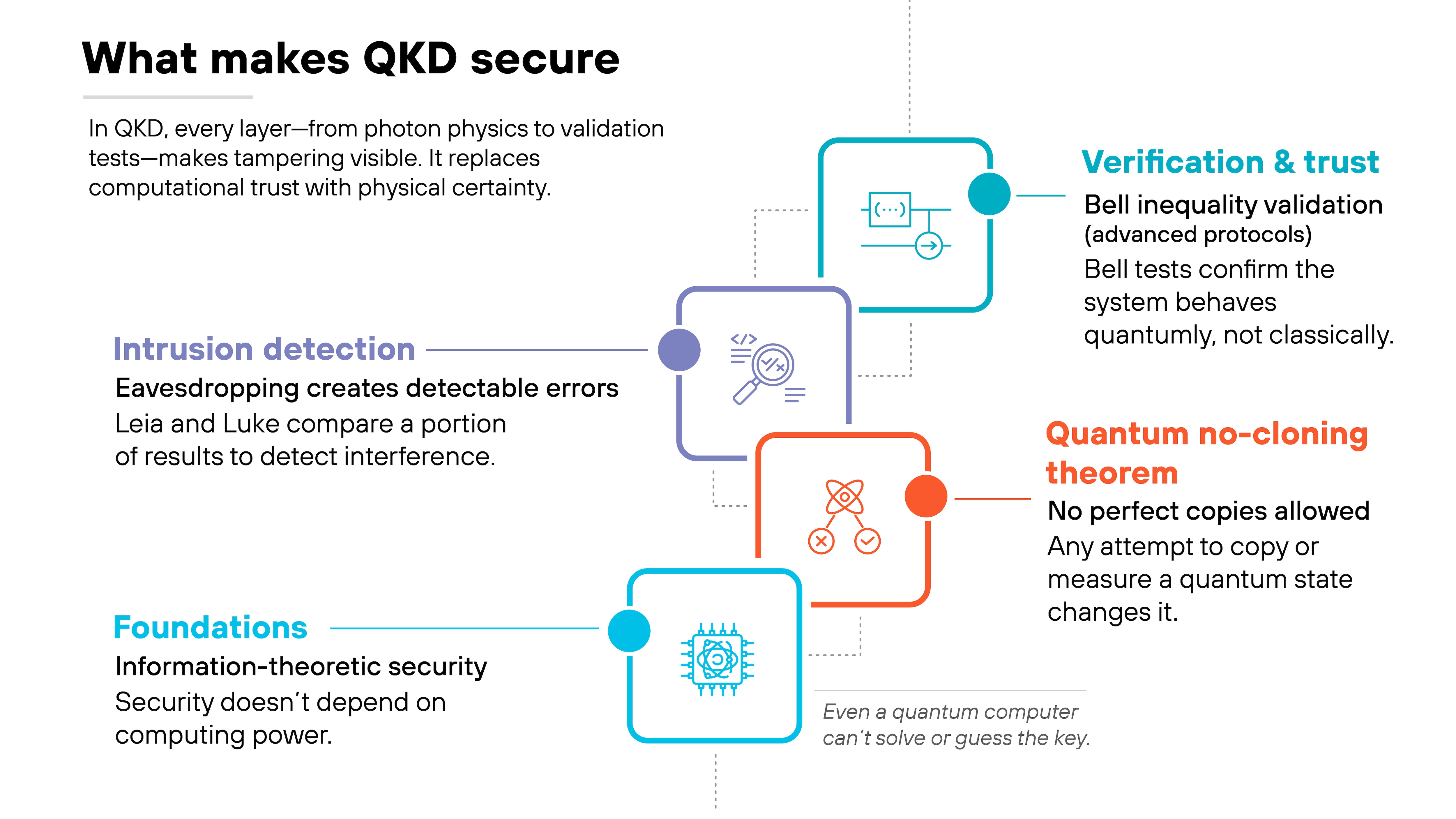 What makes QKD secure

In QKD, every layer—from photon physics to validation tests—makes tampering visible. It replaces computational trust with physical certainty.

Verification & trust
Bell inequality validation (advanced protocols)
Bell tests confirm the system behaves quantumly, not classically.

Intrusion detection
Eavesdropping creates detectable errors
Leia and Luke compare a portion of results to detect interference.

Quantum no-cloning theorem
No perfect copies allowed
Any attempt to copy or measure a quantum state changes it.

Foundations
Information-theoretic security
Security doesn't depend on computing power.

Even a quantum computer can't solve or guess the key.